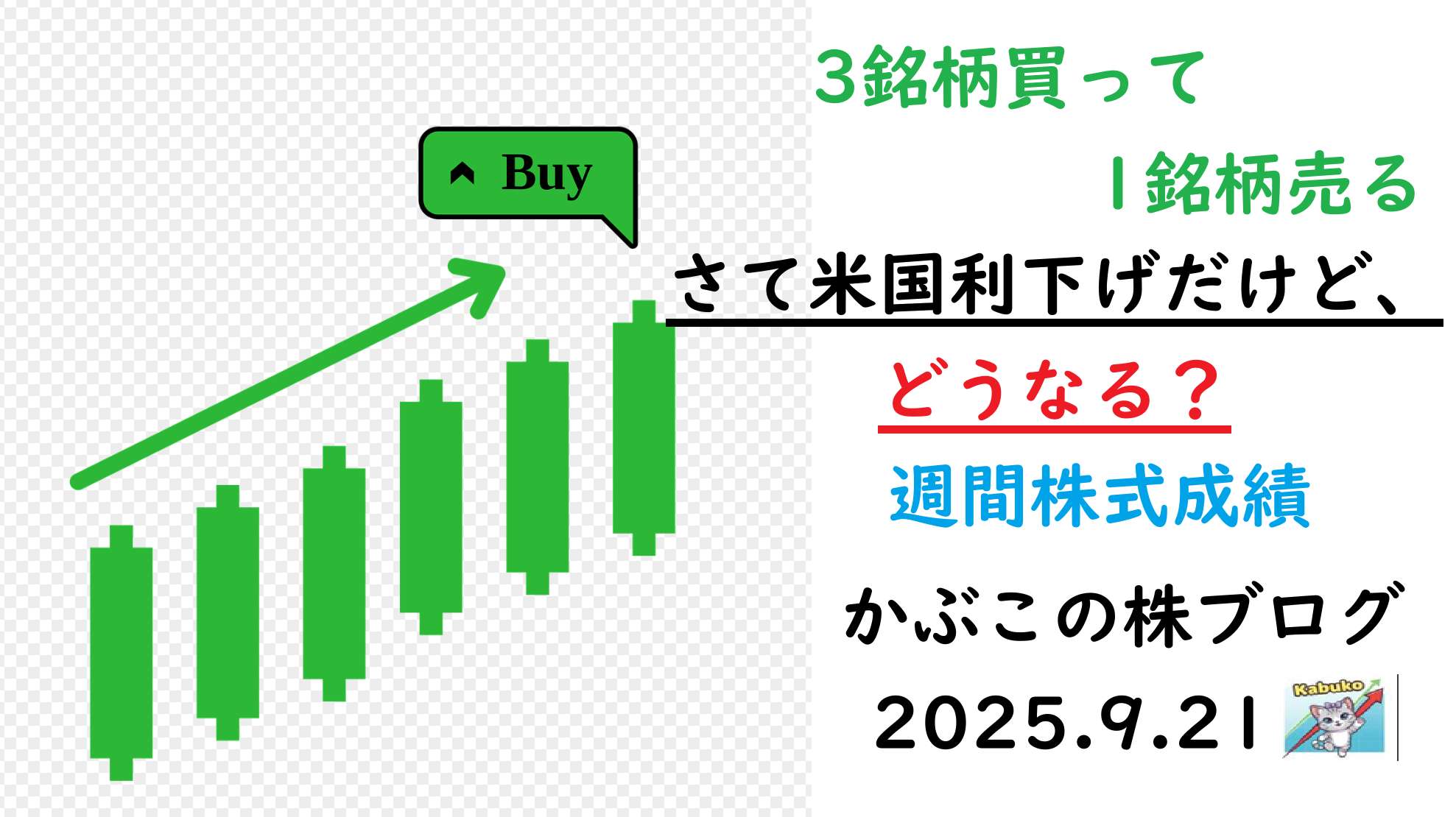 Buy

3銘柄買って

1銘柄売る

さて米国利下げだけど、

どうなる？

週間株式成績

かぶこの株ブログ

2025.9.21

Kabuko